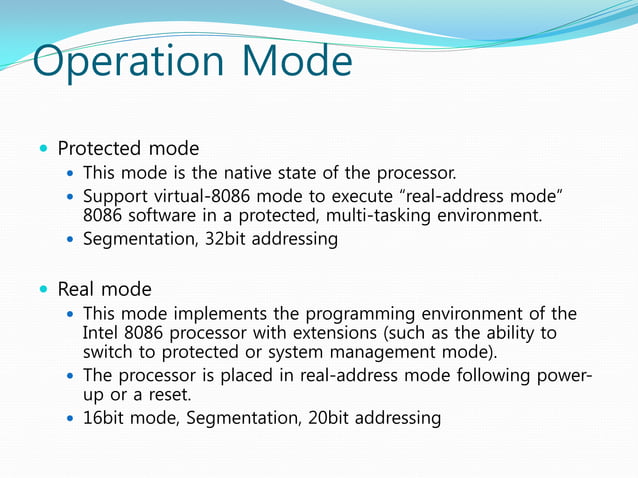 Operation Mode

- Protected mode
  - This mode is the native state of the processor.
  - Support virtual-8086 mode to execute “real-address mode” 8086 software in a protected, multi-tasking environment.
  - Segmentation, 32bit addressing

- Real mode
  - This mode implements the programming environment of the Intel 8086 processor with extensions (such as the ability to switch to protected or system management mode).
  - The processor is placed in real-address mode following power-up or a reset.
  - 16bit mode, Segmentation, 20bit addressing